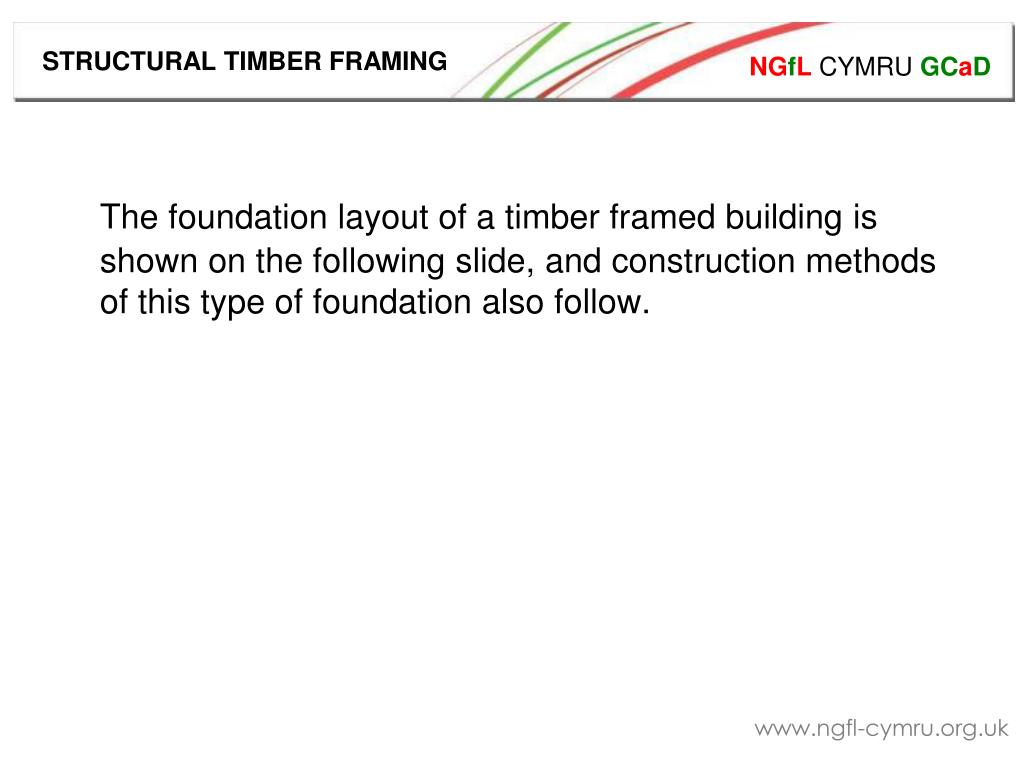 STRUCTURAL TIMBER FRAMING

NGfL CYMRU GCaD

The foundation layout of a timber framed building is shown on the following slide, and construction methods of this type of foundation also follow.

www.ngfl-cymru.org.uk